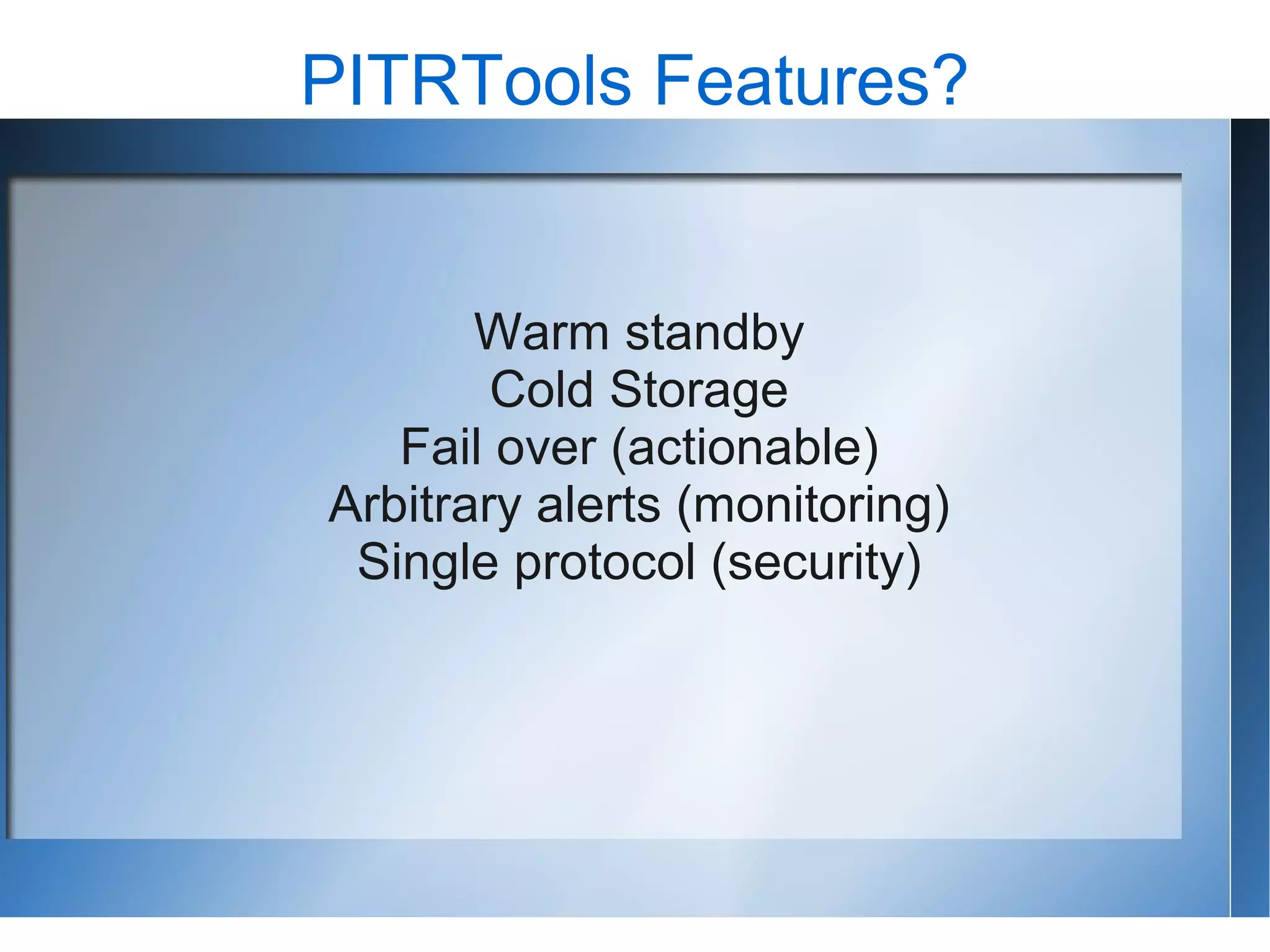 PITRTools Features?

Warm standby
Cold Storage
Fail over (actionable)
Arbitrary alerts (monitoring)
Single protocol (security)